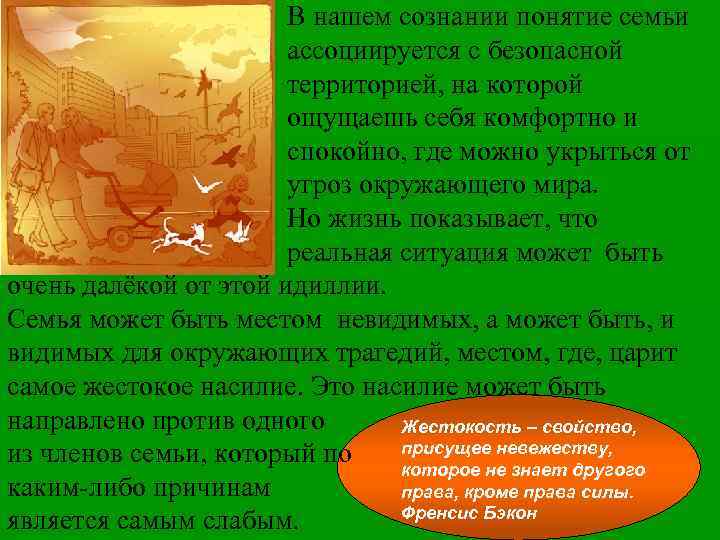 В нашем сознании понятие семьи ассоциируется с безопасной территорией, на которой ощущаешь себя комфортно и спокойно, где можно укрыться от угроз окружающего мира.
Но жизнь показывает, что реальная ситуация может быть очень далёкой от этой идиллии.
Семья может быть местом невидимых, а может быть, и видимых для окружающих трагедий, местом, где, царит самое жестокое насилие. Это насилие может быть направлено против одного из членов семьи, который по каким-либо причинам является самым слабым.

Жестокость – свойство, присущее невежеству, которое не знает другого права, кроме права силы.
Френсис Бэкон